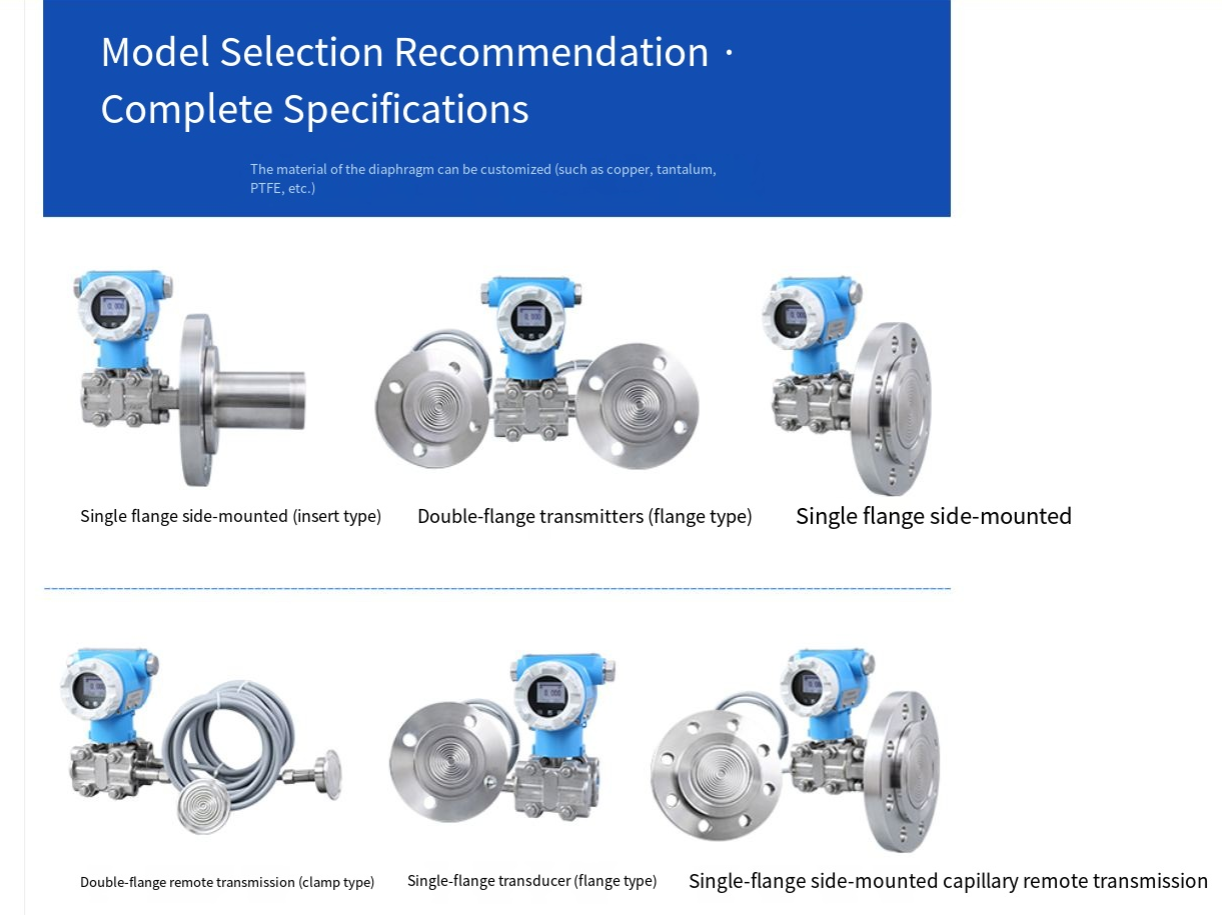 Model Selection Recommendation · Complete Specifications

The material of the diaphragm can be customized (such as copper, tantalum, PTFE, etc.)

Single flange side-mounted (insert type)

Double-flange transmitters (flange type)

Single flange side-mounted

Double-flange remote transmission (clamp type)

Single-flange transducer (flange type)

Single-flange side-mounted capillary remote transmission